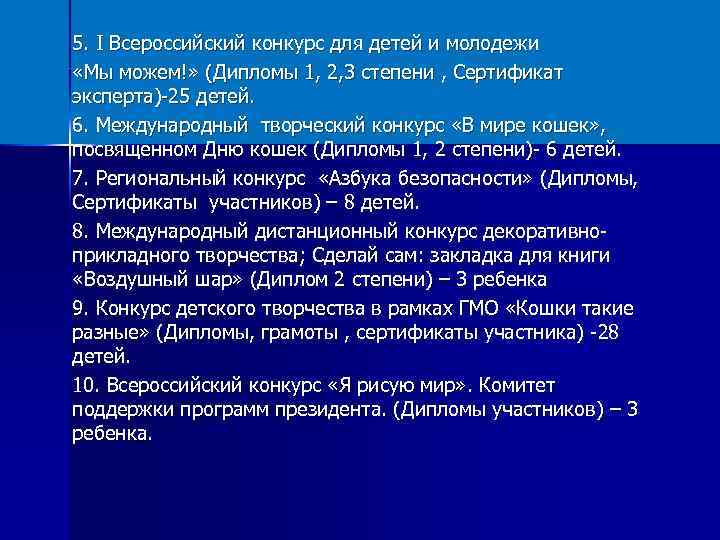 5. I Всероссийский конкурс для детей и молодежи «Мы можем!» (Дипломы 1, 2,3 степени , Сертификат эксперта)-25 детей.

6. Международный творческий конкурс «В мире кошек», посвященном Дню кошек (Дипломы 1, 2 степени)- 6 детей.

7. Региональный конкурс «Азбука безопасности» (Дипломы, Сертификаты участников) – 8 детей.

8. Международный дистанционный конкурс декоративно-прикладного творчества; Сделай сам: закладка для книги «Воздушный шар» (Диплом 2 степени) – 3 ребенка

9. Конкурс детского творчества в рамках ГМО «Кошки такие разные» (Дипломы, грамоты , сертификаты участника) -28 детей.

10. Всероссийский конкурс «Я рисую мир». Комитет поддержки программ президента. (Дипломы участников) – 3 ребенка.